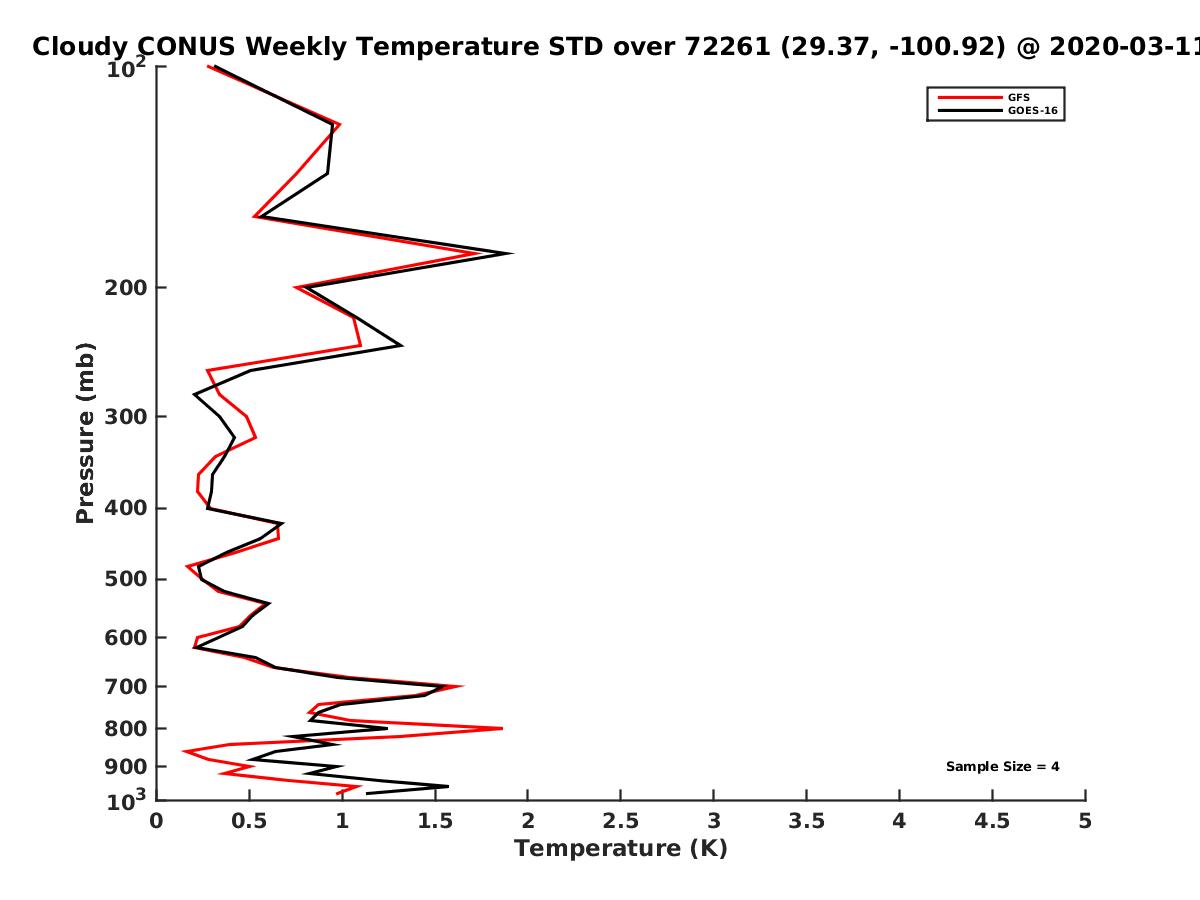 Cloudy CONUS Weekly Temperature STD over 72261 (29.37, -100.92) @ 2020-03-11

GFS
GOES-16

Pressure (mb)

$10^2$
200
300
400
500
600
700
800
900
$10^3$

Sample Size = 4

0 0.5 1 1.5 2 2.5 3 3.5 4 4.5 5
Temperature (K)